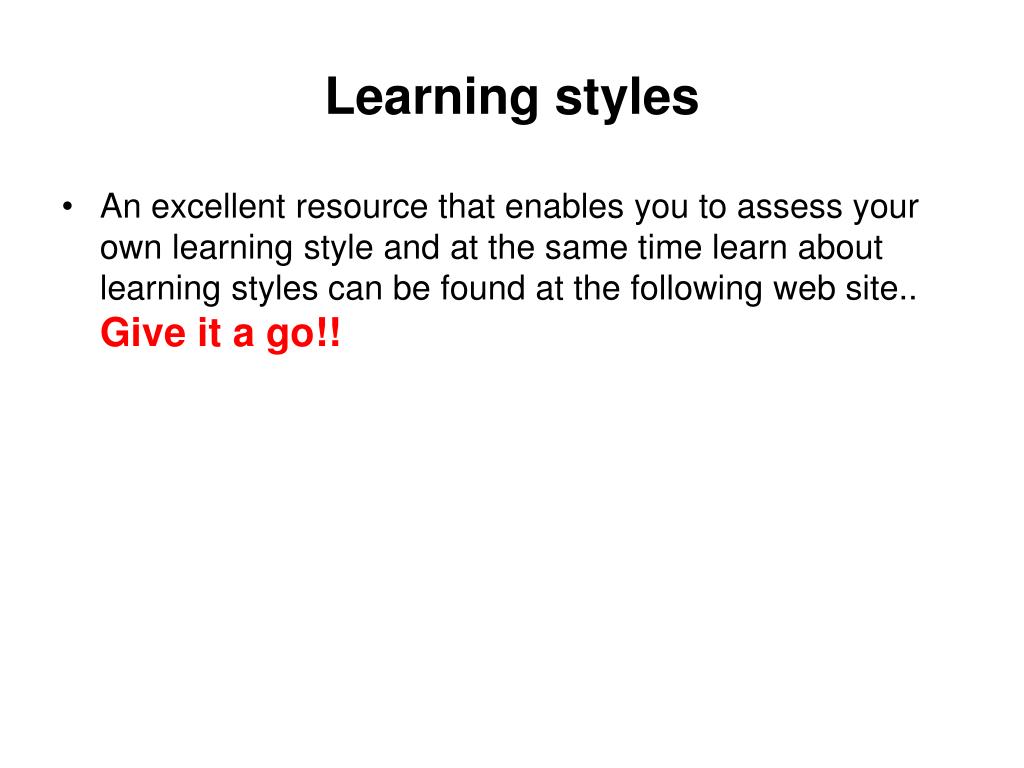 Learning styles

• An excellent resource that enables you to assess your own learning style and at the same time learn about learning styles can be found at the following web site.. Give it a go!!